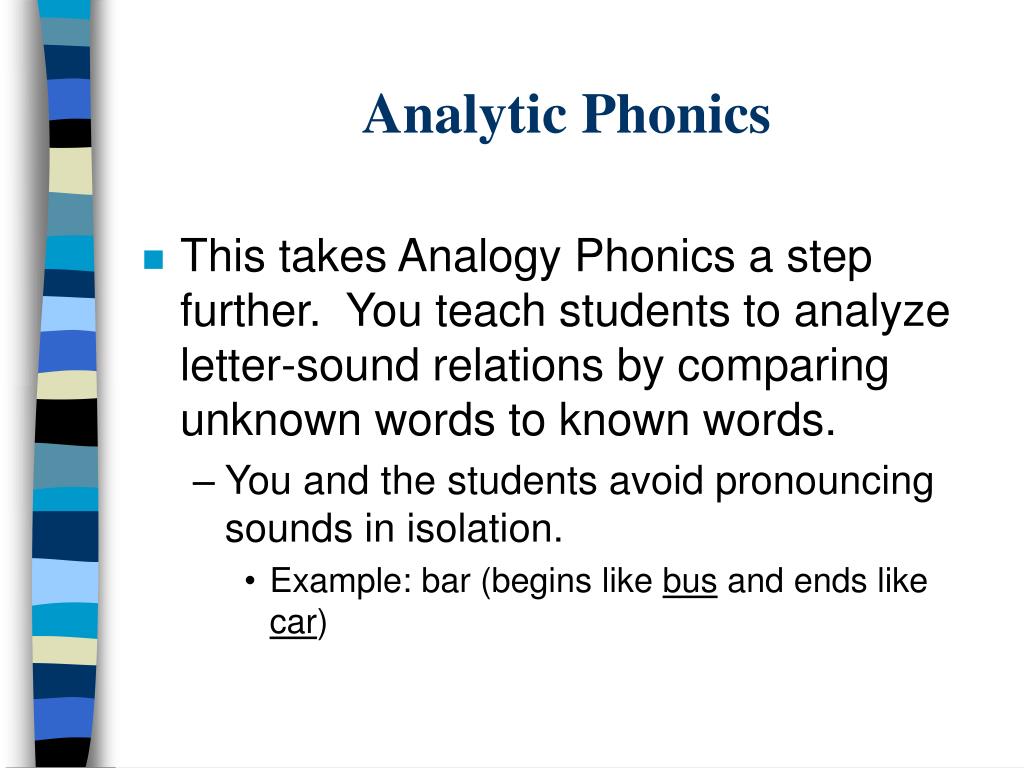 Analytic Phonics

This takes Analogy Phonics a step further. You teach students to analyze letter-sound relations by comparing unknown words to known words.

– You and the students avoid pronouncing sounds in isolation.

• Example: bar (begins like bus and ends like car)